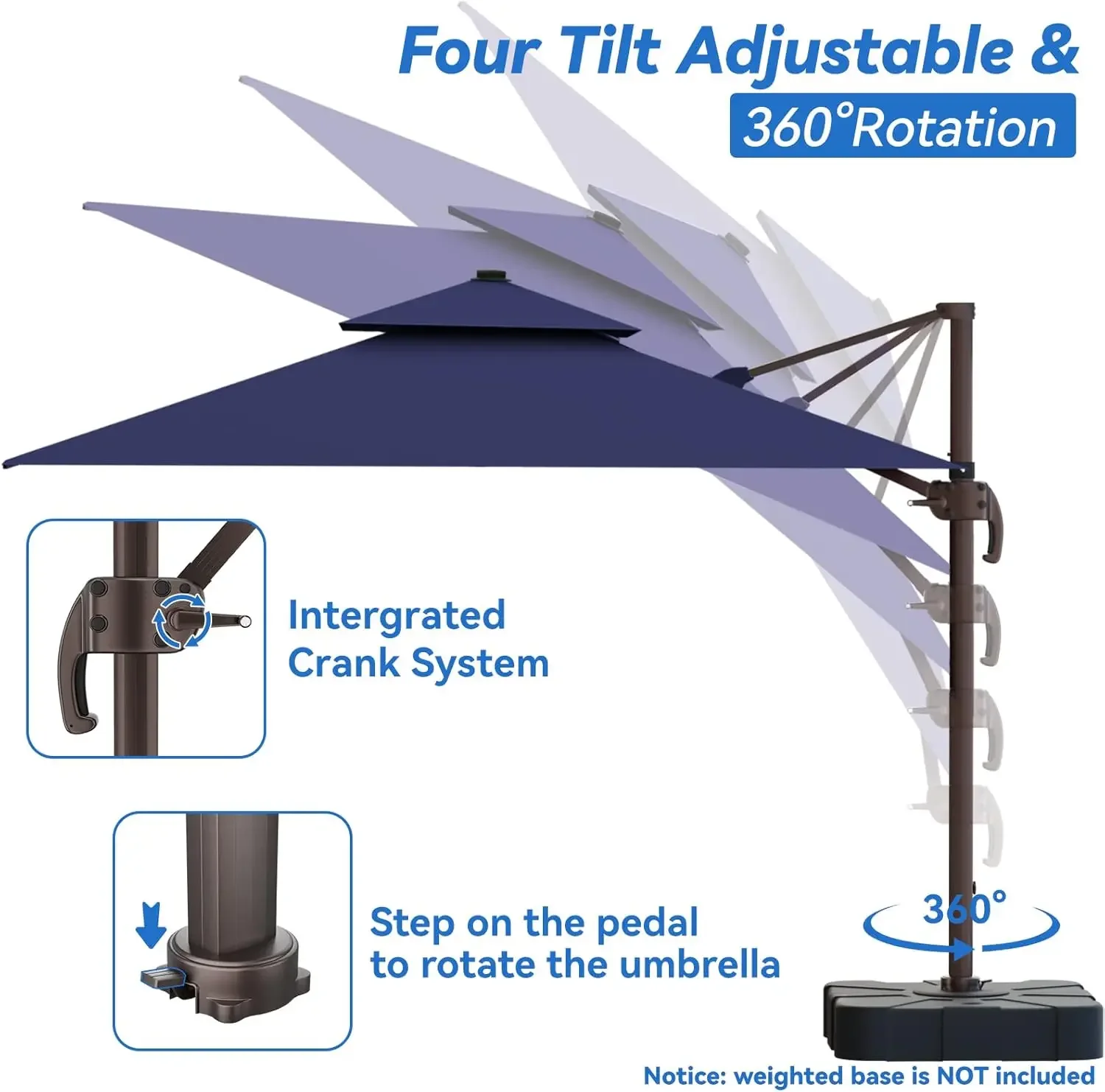 Four Tilt Adjustable &
360°Rotation

Intergrated Crank System

Step on the pedal to rotate the umbrella

360°

Notice: weighted base is NOT included